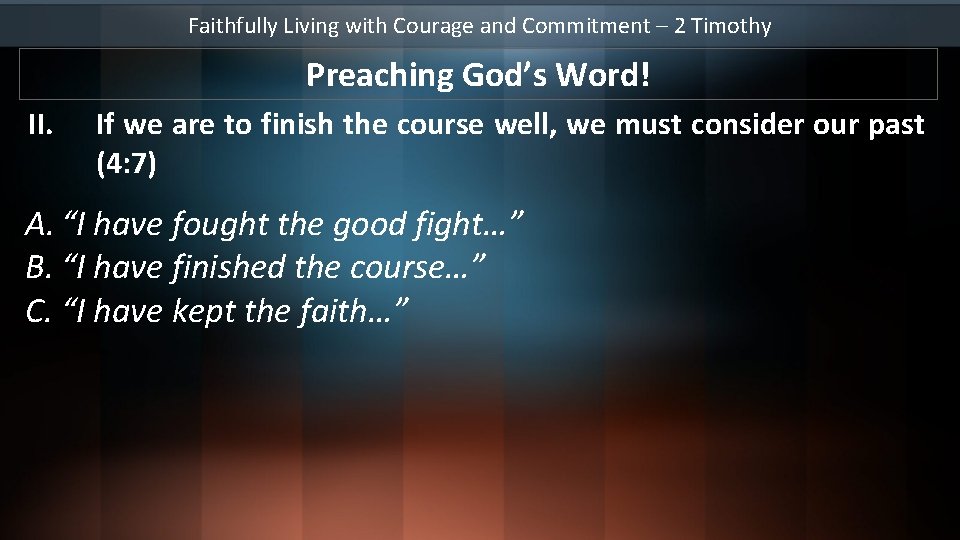 Faithfully Living with Courage and Commitment – 2 Timothy

Preaching God’s Word!

II. If we are to finish the course well, we must consider our past (4:7)

A. “I have fought the good fight…”
B. “I have finished the course…”
C. “I have kept the faith…”